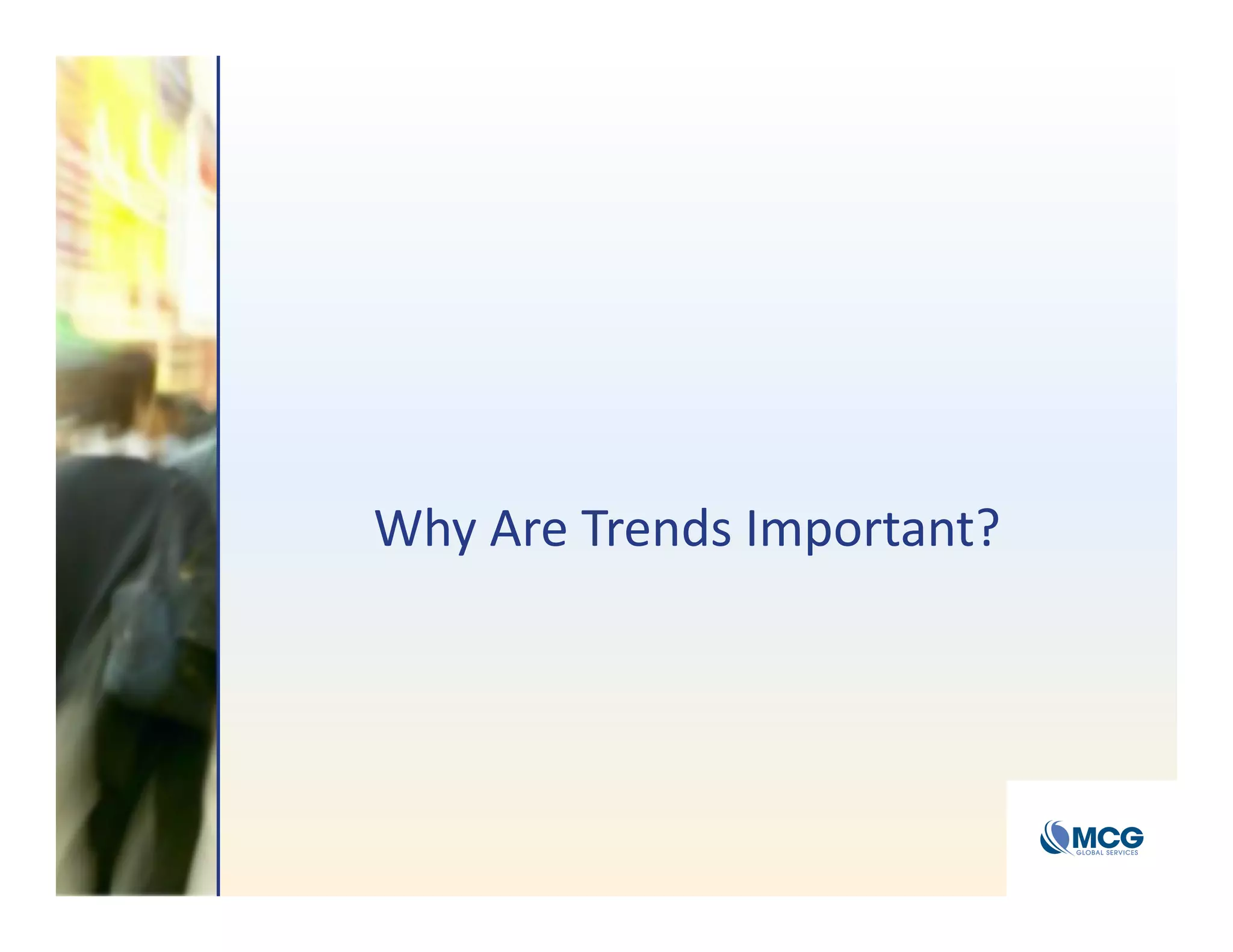 Why Are Trends Important?

MCG
GLOBAL SERVICES